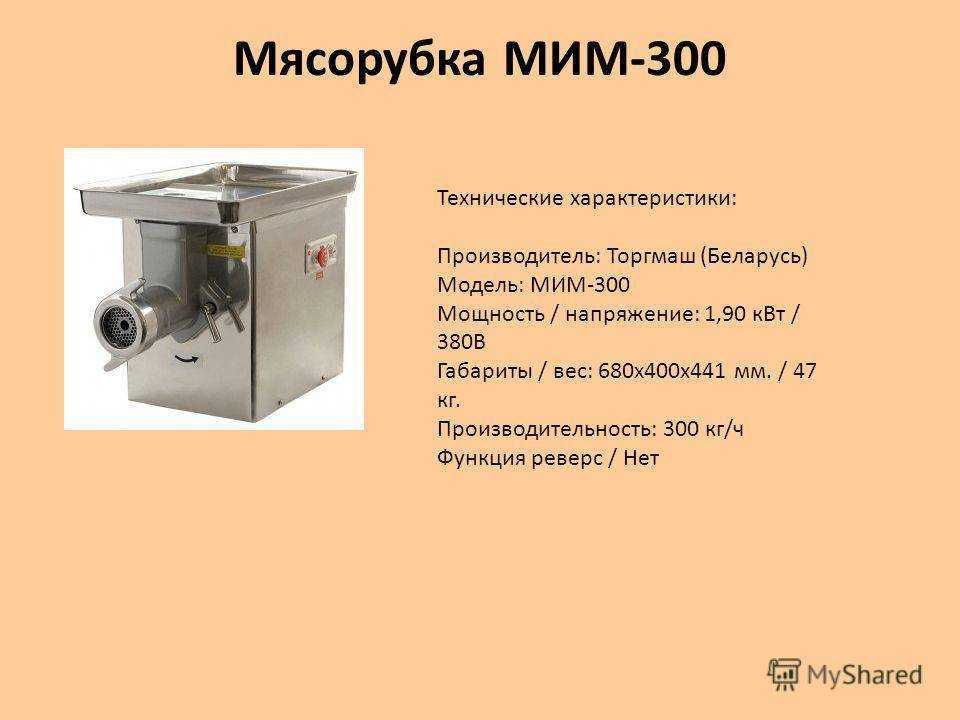 Мясорубка МИМ-300

Технические характеристики:

Производитель: Торгмаш (Беларусь)
Модель: МИМ-300
Мощность / напряжение: 1,90 кВт / 380В
Габариты / вес: 680х400х441 мм. / 47 кг.
Производительность: 300 кг/ч
Функция реверс / Нет

MyShared